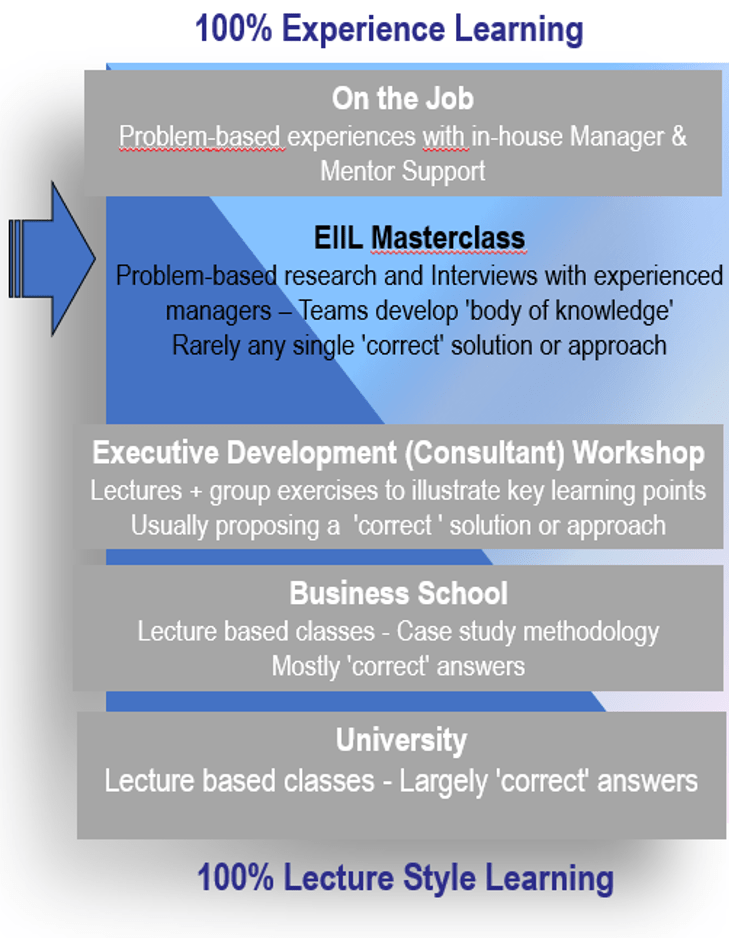 100% Experience Learning

On the Job
Problem-based experiences with in-house Manager & Mentor Support

EIIL Masterclass
Problem-based research and Interviews with experienced managers – Teams develop 'body of knowledge'
Rarely any single 'correct' solution or approach

Executive Development (Consultant) Workshop
Lectures + group exercises to illustrate key learning points
Usually proposing a 'correct ' solution or approach

Business School
Lecture based classes - Case study methodology
Mostly 'correct' answers

University
Lecture based classes - Largely 'correct' answers

100% Lecture Style Learning